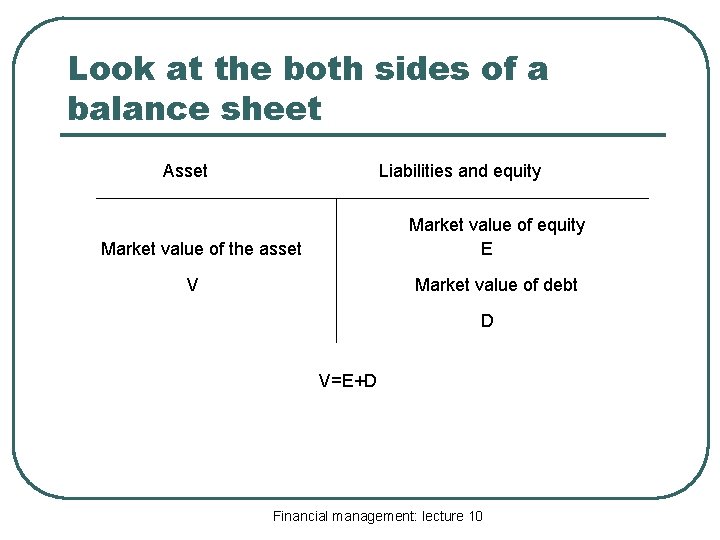 Look at the both sides of a balance sheet

| Asset | Liabilities and equity |
|---|---|
| Market value of the asset<br>V | Market value of equity<br>E<br>Market value of debt<br>D |

$V=E+D$

Financial management: lecture 10